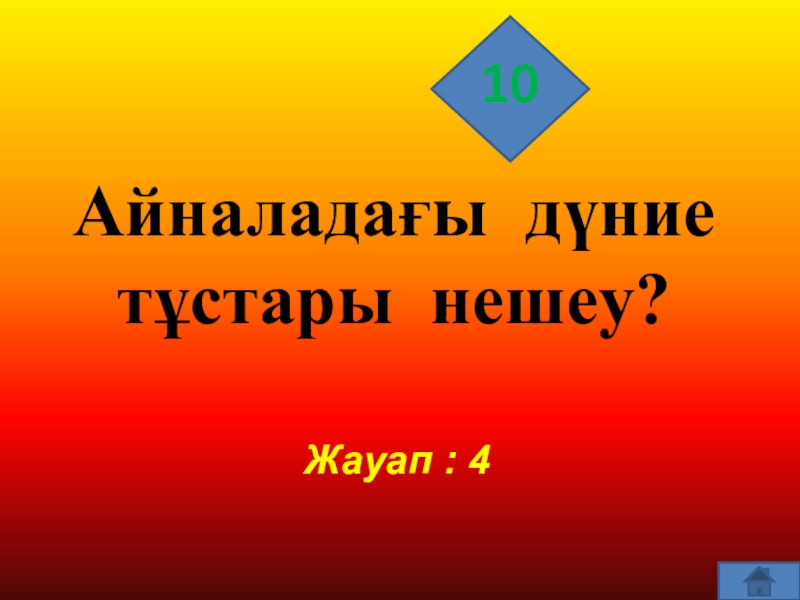 10

Айналадағы дүние тұстары нешеу?

Жауап : 4